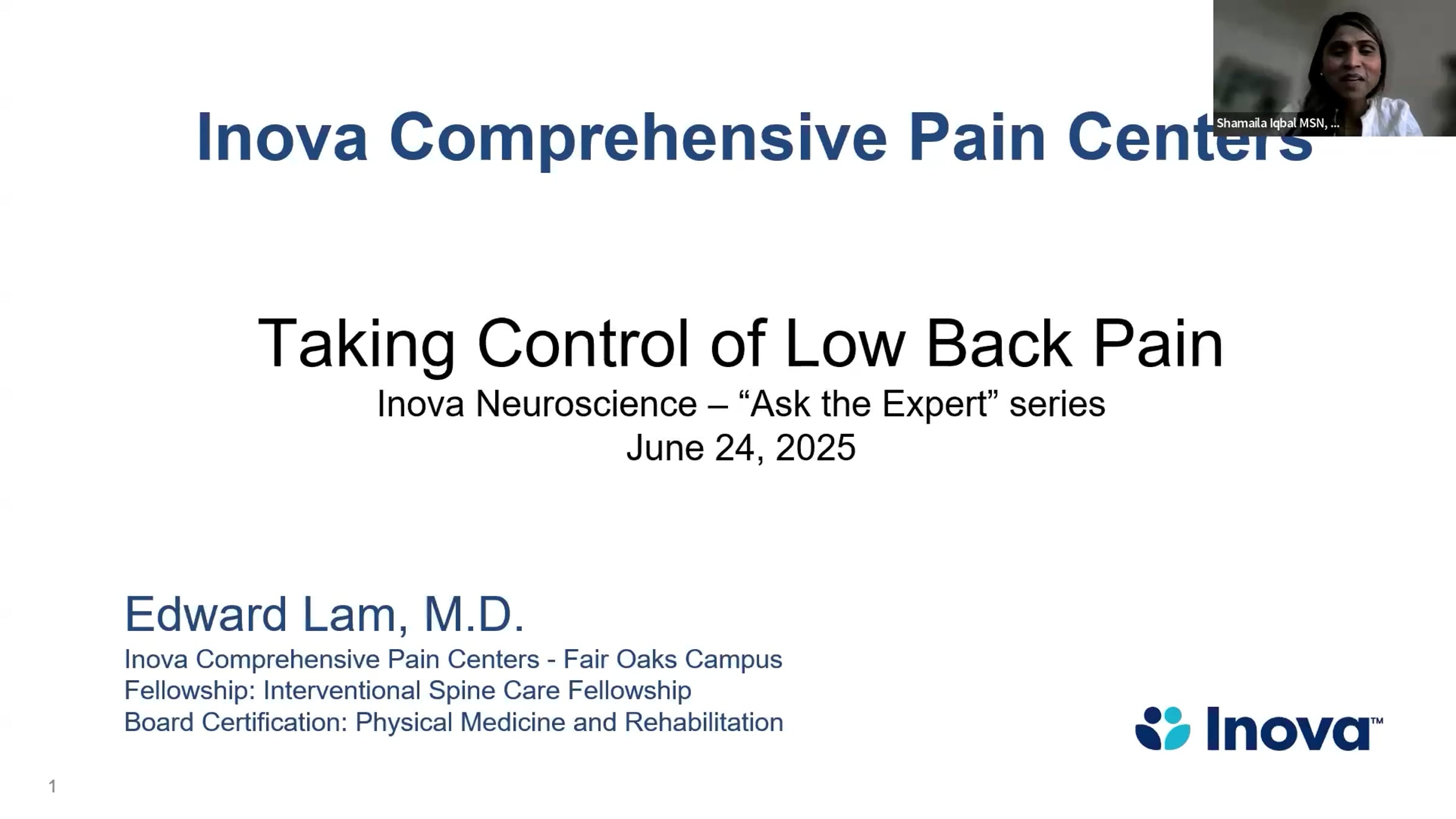 Shamaila Iqbal MSN, ...

Inova Comprehensive Pain Centers

Taking Control of Low Back Pain
Inova Neuroscience – “Ask the Expert” series
June 24, 2025

Edward Lam, M.D.
Inova Comprehensive Pain Centers - Fair Oaks Campus
Fellowship: Interventional Spine Care Fellowship
Board Certification: Physical Medicine and Rehabilitation

Inova™

1